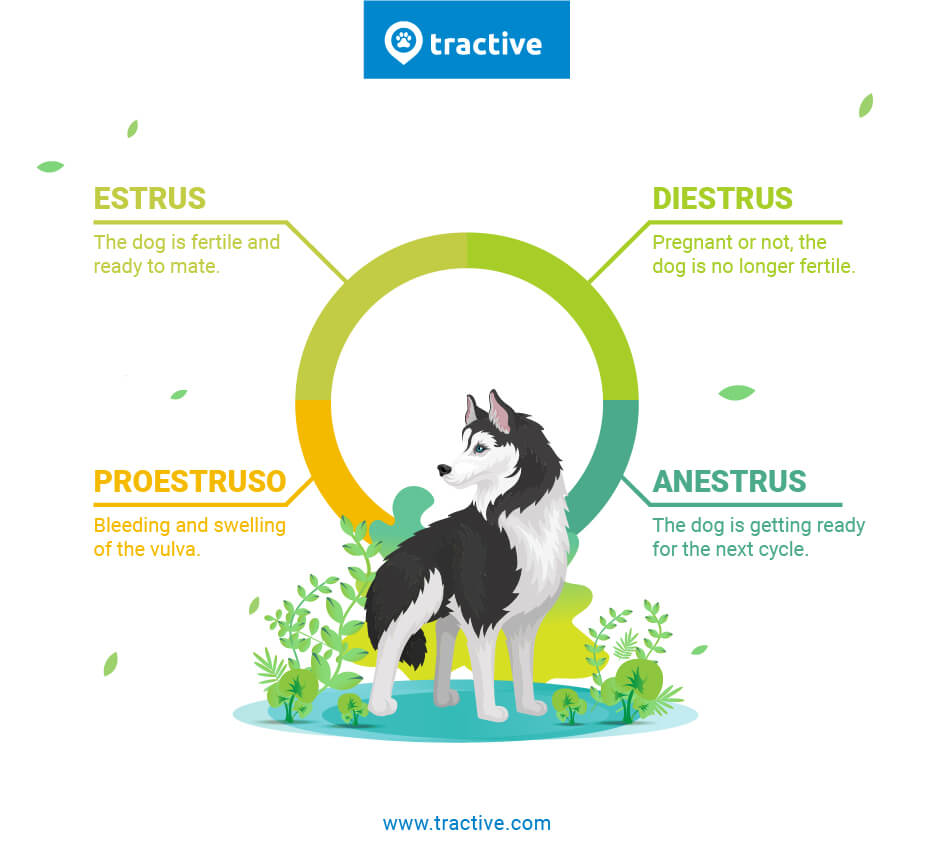 tractive

ESTRUS
The dog is fertile and ready to mate.

DIESTRUS
Pregnant or not, the dog is no longer fertile.

PROESTRUSO
Bleeding and swelling of the vulva.

ANESTRUS
The dog is getting ready for the next cycle.

www.tractive.com